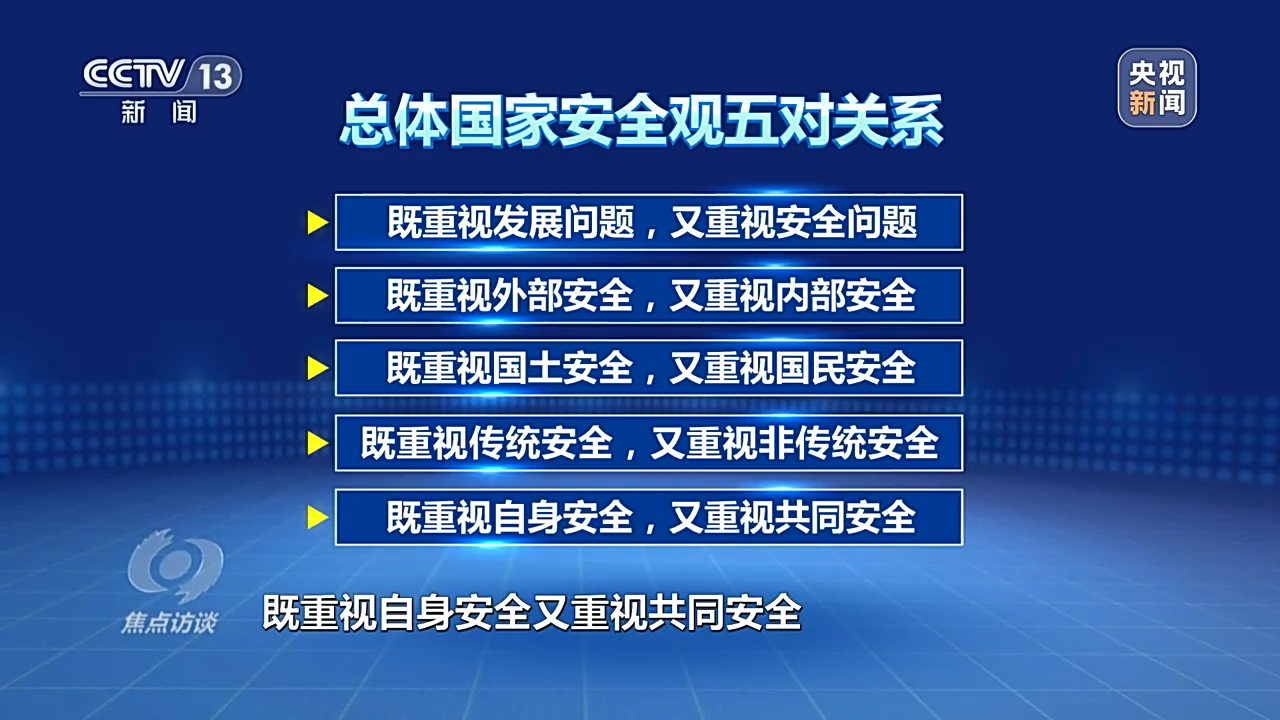 CCTV 13
新闻

央视
新闻

总体国家安全观五对关系

既重视发展问题，又重视安全问题

既重视外部安全，又重视内部安全

既重视国土安全，又重视国民安全

既重视传统安全，又重视非传统安全

既重视自身安全，又重视共同安全

焦点访谈

既重视自身安全又重视共同安全